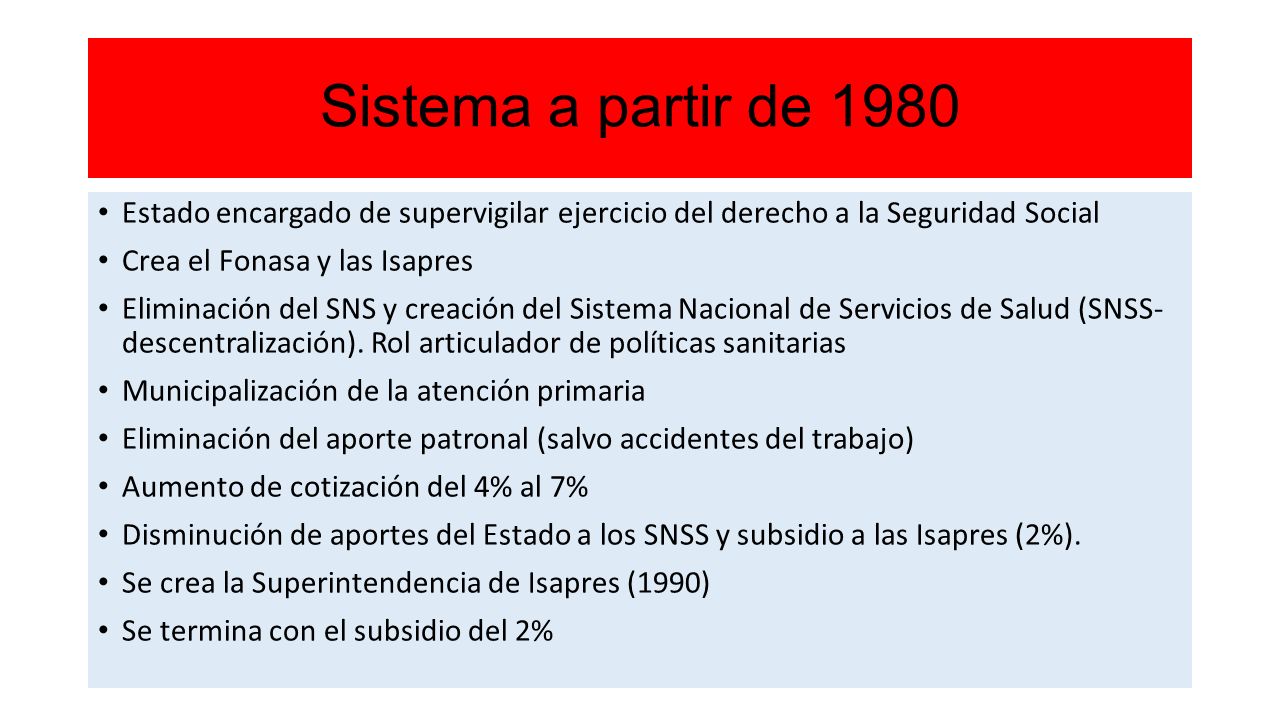 Sistema a partir de 1980

• Estado encargado de supervigilar ejercicio del derecho a la Seguridad Social
• Crea el Fonasa y las Isapres
• Eliminación del SNS y creación del Sistema Nacional de Servicios de Salud (SNSS-descentralización). Rol articulador de políticas sanitarias
• Municipalización de la atención primaria
• Eliminación del aporte patronal (salvo accidentes del trabajo)
• Aumento de cotización del 4% al 7%
• Disminución de aportes del Estado a los SNSS y subsidio a las Isapres (2%).
• Se crea la Superintendencia de Isapres (1990)
• Se termina con el subsidio del 2%